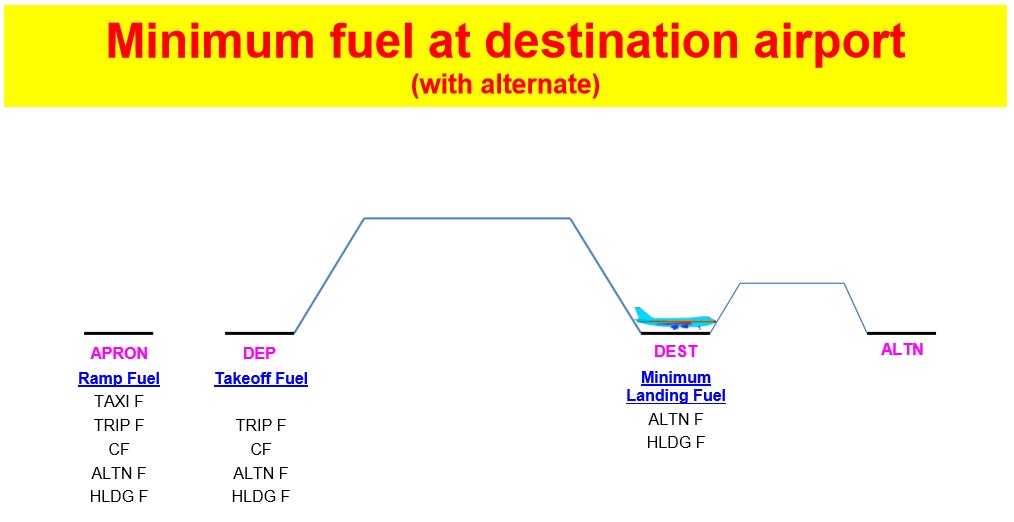 Minimum fuel at destination airport
(with alternate)

APRON
Ramp Fuel
TAXI F
TRIP F
CF
ALTN F
HLDG F

DEP
Takeoff Fuel
TRIP F
CF
ALTN F
HLDG F

DEST
Minimum Landing Fuel
ALTN F
HLDG F

ALTN